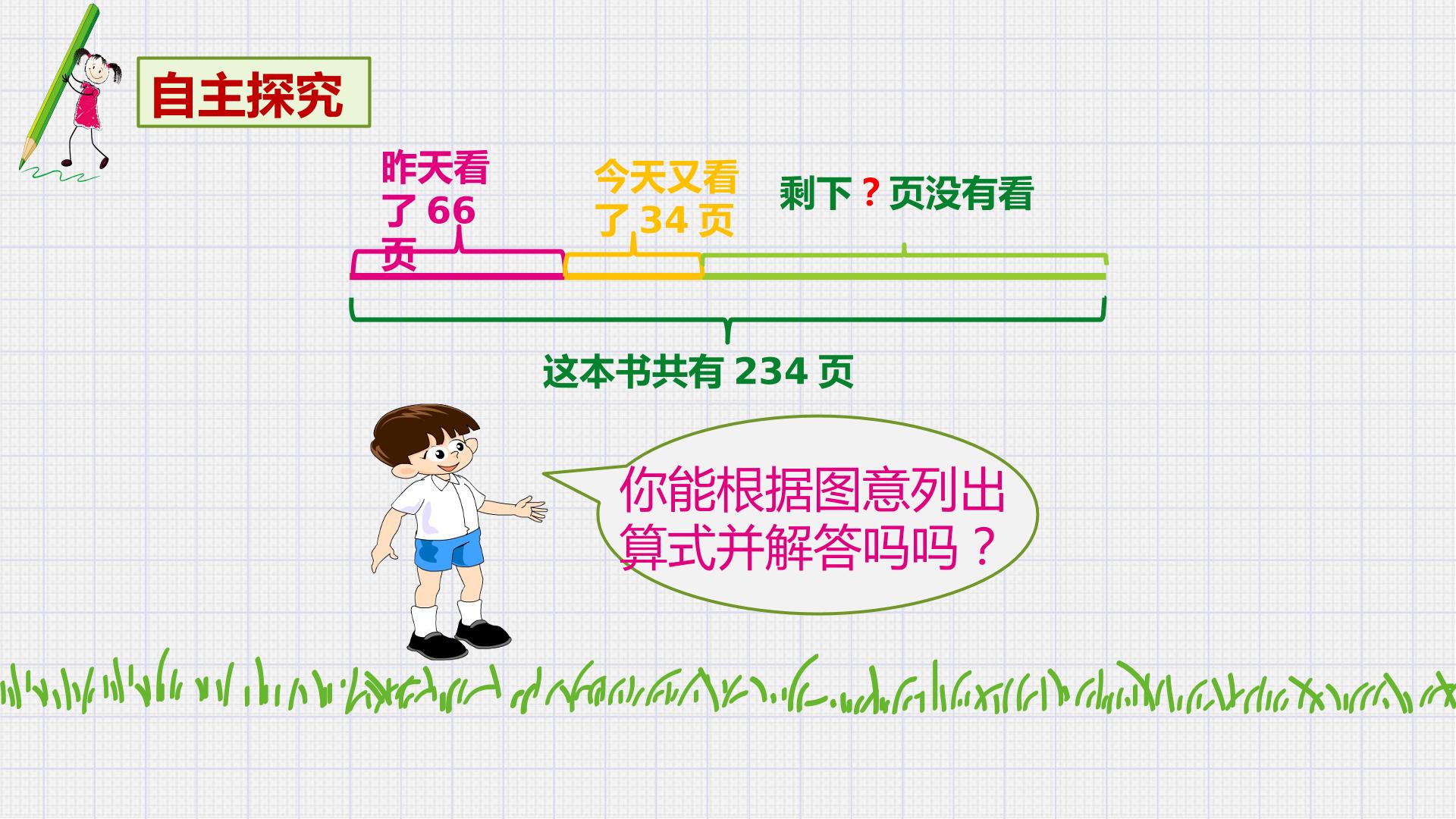 自主探究

昨天看了66页

今天又看了34页

剩下？页没有看

这本书共有234页

你能根据图意列出算式并解答吗吗？